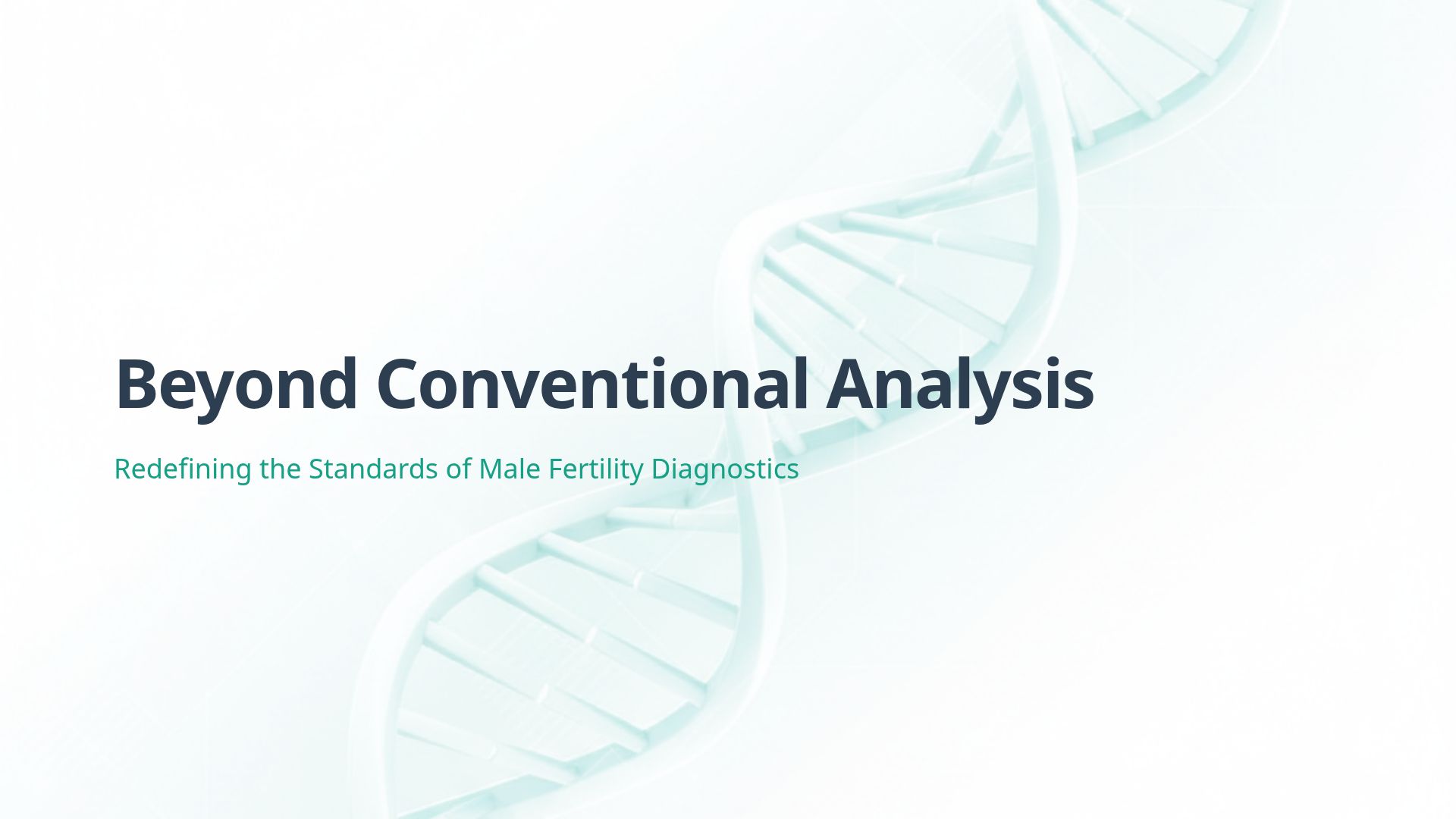 Beyond Conventional Analysis

Redefining the Standards of Male Fertility Diagnostics